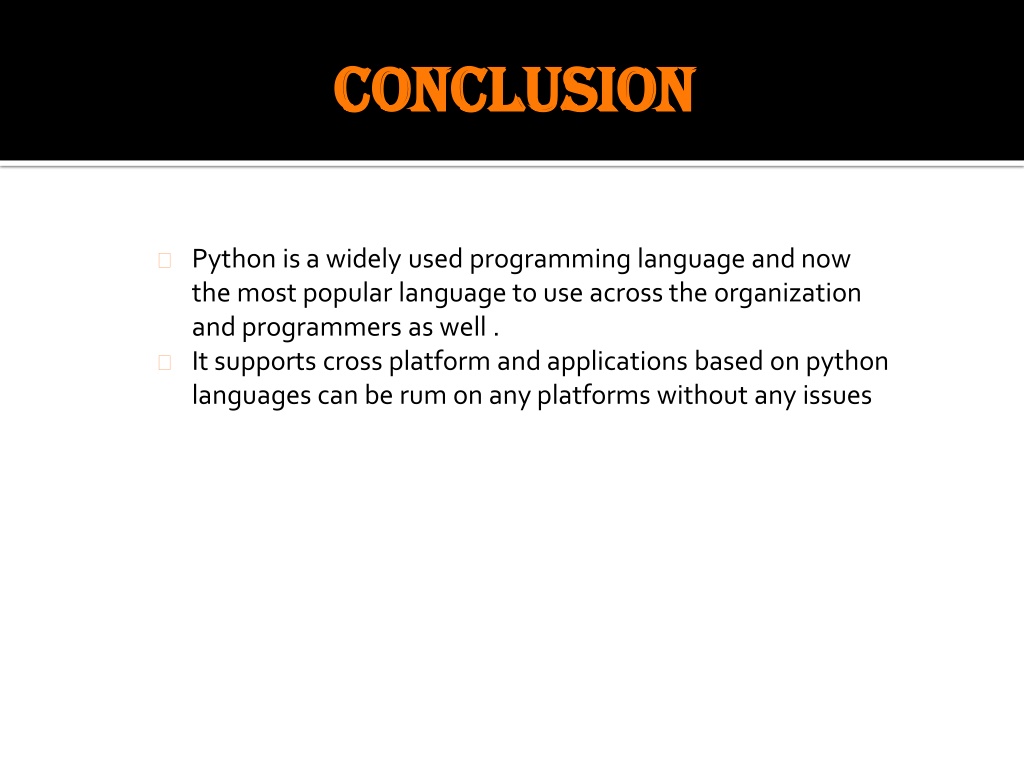 CONCLUSION

Python is a widely used programming language and now the most popular language to use across the organization and programmers as well .

It supports cross platform and applications based on python languages can be rum on any platforms without any issues